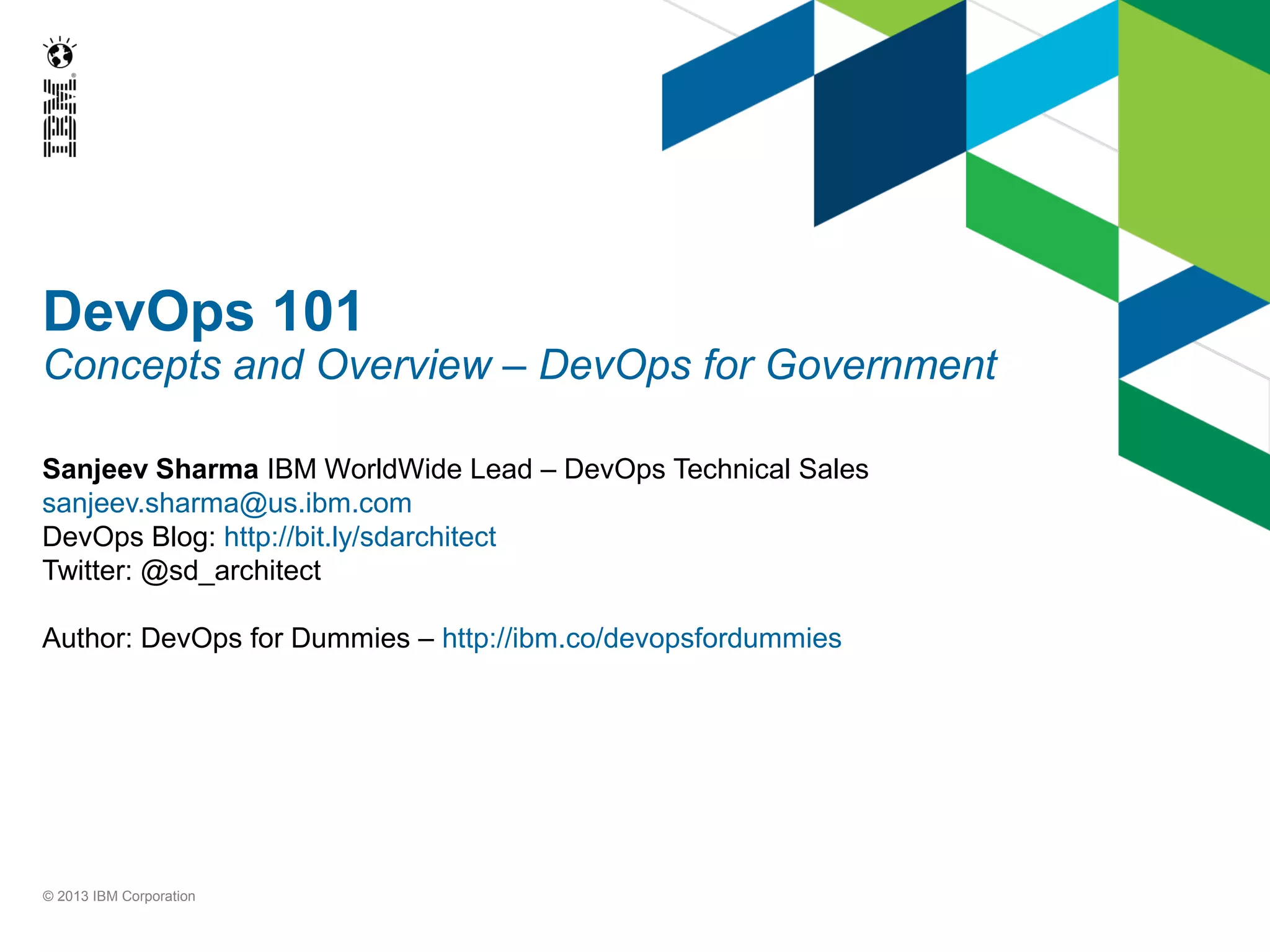 IBM

DevOps 101
Concepts and Overview – DevOps for Government

Sanjeev Sharma IBM WorldWide Lead – DevOps Technical Sales
sanjeev.sharma@us.ibm.com
DevOps Blog: http://bit.ly/sdarchitect
Twitter: @sd_architect

Author: DevOps for Dummies – http://ibm.co/devopsfordummies

© 2013 IBM Corporation